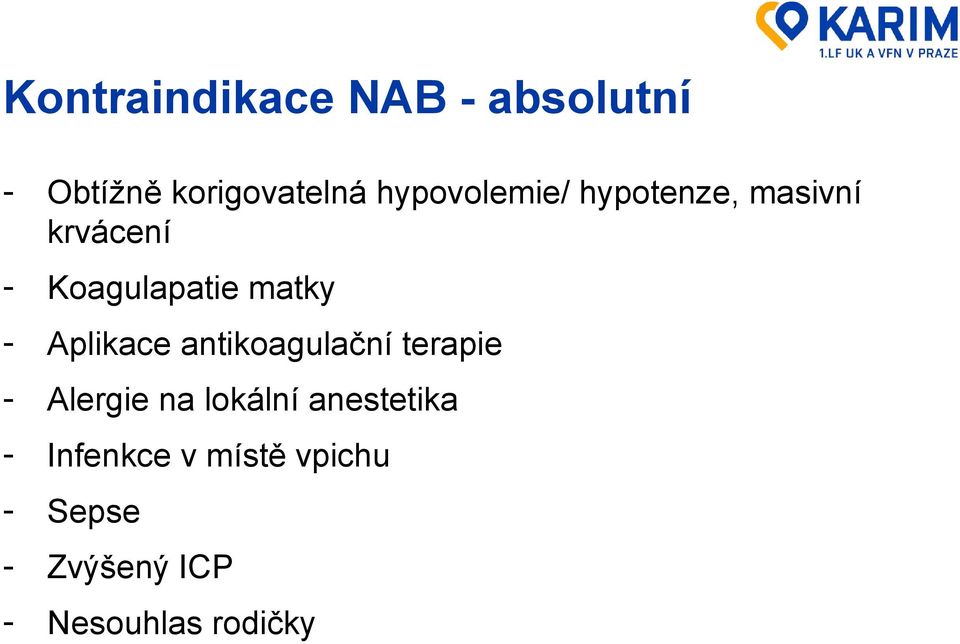 KARIM
1.LF UK A VFN V PRAZE

Kontraindikace NAB - absolutní

- Obtížně korigovatelná hypovolemie/ hypotenze, masivní krvácení
- Koagulapatie matky
- Aplikace antikoagulační terapie
- Alergie na lokální anestetika
- Infenkce v místě vpichu
- Sepse
- Zvýšený ICP
- Nesouhlas rodičky